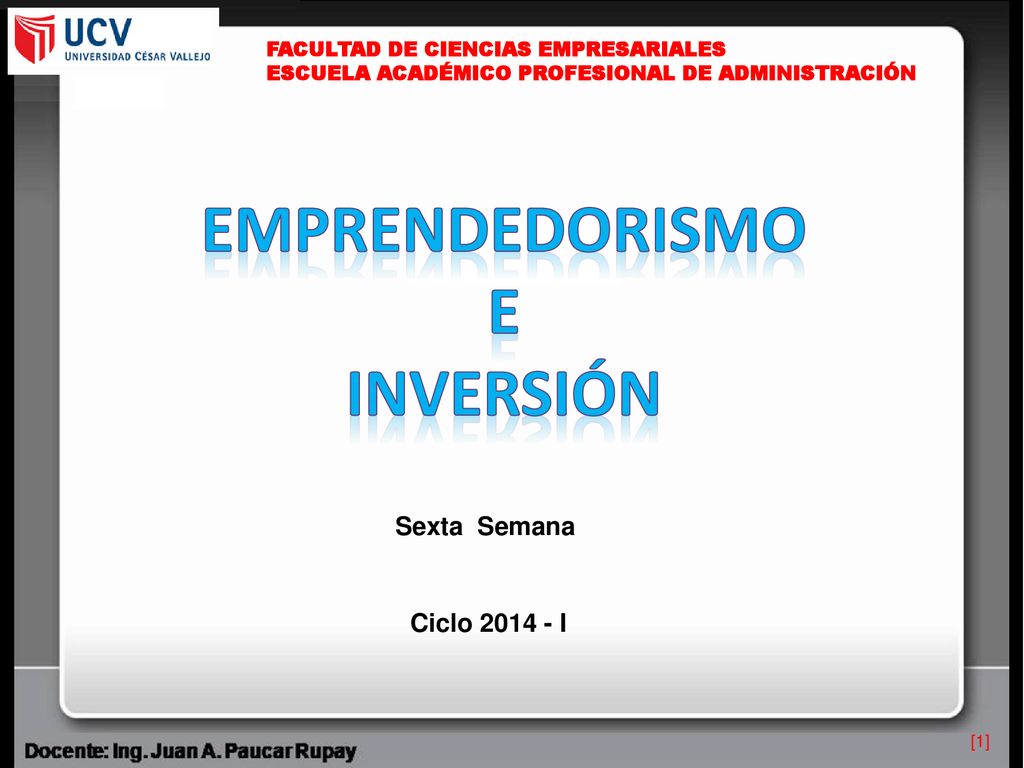 UCV
UNIVERSIDAD CÉSAR VALLEJO

FACULTAD DE CIENCIAS EMPRESARIALES
ESCUELA ACADÉMICO PROFESIONAL DE ADMINISTRACIÓN

EMPRENDEDORISMO
E
INVERSIÓN

Sexta Semana

Ciclo 2014 - I

Docente: Ing. Juan A. Paucar Rupay

[1]